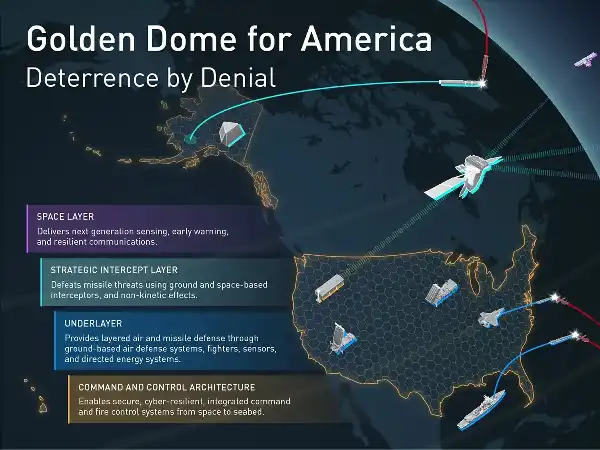 Golden Dome for America
Deterrence by Denial

SPACE LAYER
Delivers next generation sensing, early warning, and resilient communications.

STRATEGIC INTERCEPT LAYER
Defeats missile threats using ground and space-based interceptors, and non-kinetic effects.

UNDERLAYER
Provides layered air and missile defense through ground-based air defense systems, fighters, sensors, and directed energy systems.

COMMAND AND CONTROL ARCHITECTURE
Enables secure, cyber-resilient, integrated command and fire control systems from space to seabed.